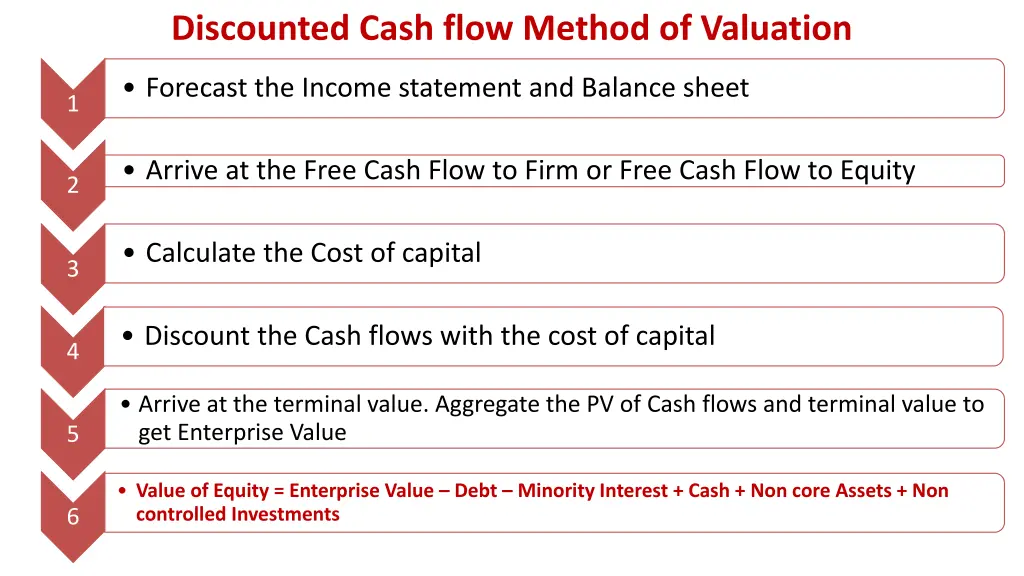 Discounted Cash flow Method of Valuation

1

• Forecast the Income statement and Balance sheet

2

• Arrive at the Free Cash Flow to Firm or Free Cash Flow to Equity

3

• Calculate the Cost of capital

4

• Discount the Cash flows with the cost of capital

5

• Arrive at the terminal value. Aggregate the PV of Cash flows and terminal value to get Enterprise Value

6

• Value of Equity = Enterprise Value – Debt – Minority Interest + Cash + Non core Assets + Non controlled Investments